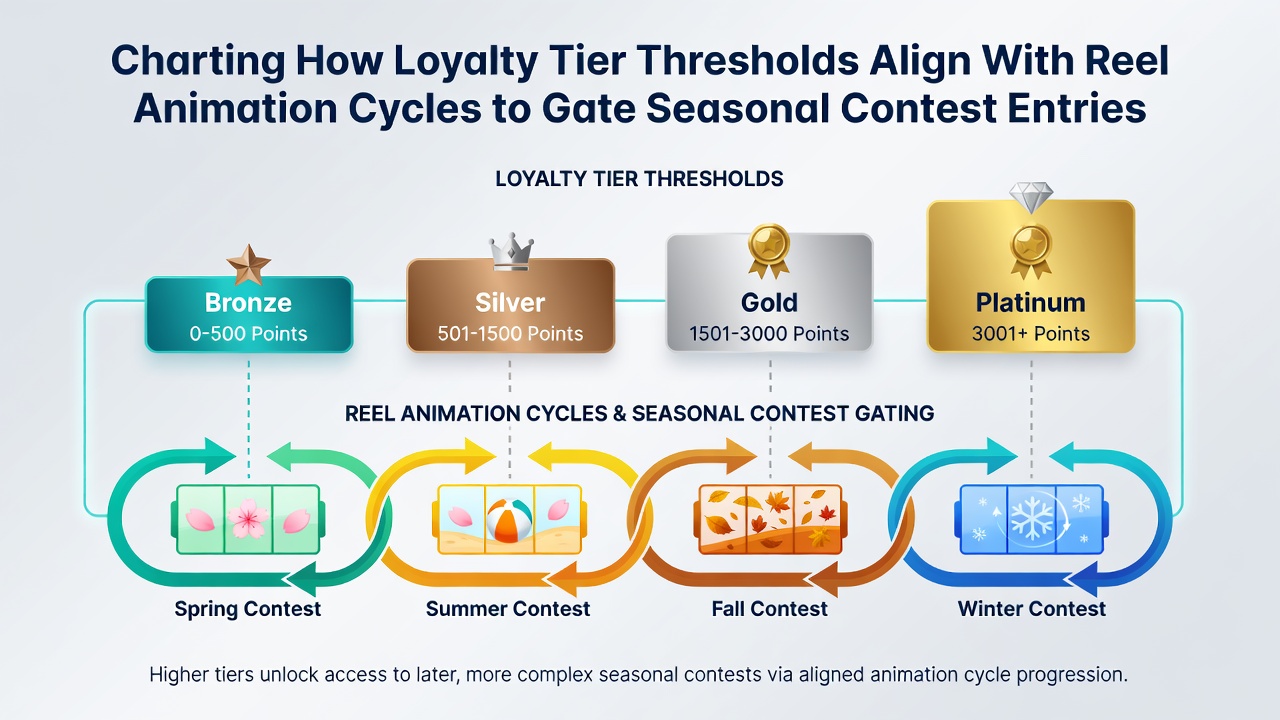 Charting How Loyalty Tier Thresholds Align With Reel Animation Cycles to Gate Seasonal Contest Entries

LOYALTY TIER THRESHOLDS

Bronze
0-500 Points

Silver
501-1500 Points

Gold
1501-3000 Points

Platinum
3001+ Points

REEL ANIMATION CYCLES & SEASONAL CONTEST GATING

Spring Contest

Summer Contest

Fall Contest

Winter Contest

Higher tiers unlock access to later, more complex seasonal contests via aligned animation cycle progression.